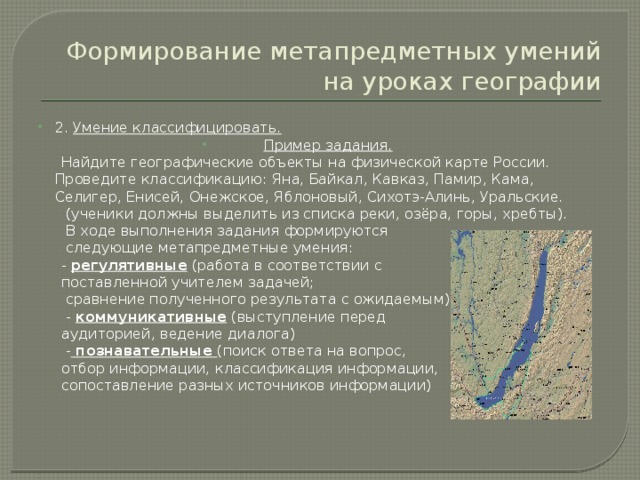 Формирование метапредметных умений на уроках географии

2. Умение классифицировать.

Пример задания.

Найдите географические объекты на физической карте России. Проведите классификацию: Яна, Байкал, Кавказ, Памир, Кама, Селигер, Енисей, Онежское, Яблоновый, Сихотэ-Алинь, Уральские. (ученики должны выделить из списка реки, озёра, горы, хребты).

В ходе выполнения задания формируются следующие метапредметные умения:

- регулятивные (работа в соответствии с поставленной учителем задачей; сравнение полученного результата с ожидаемым)

- коммуникативные (выступление перед аудиторией, ведение диалога)

- познавательные (поиск ответа на вопрос, отбор информации, классификация информации, сопоставление разных источников информации)